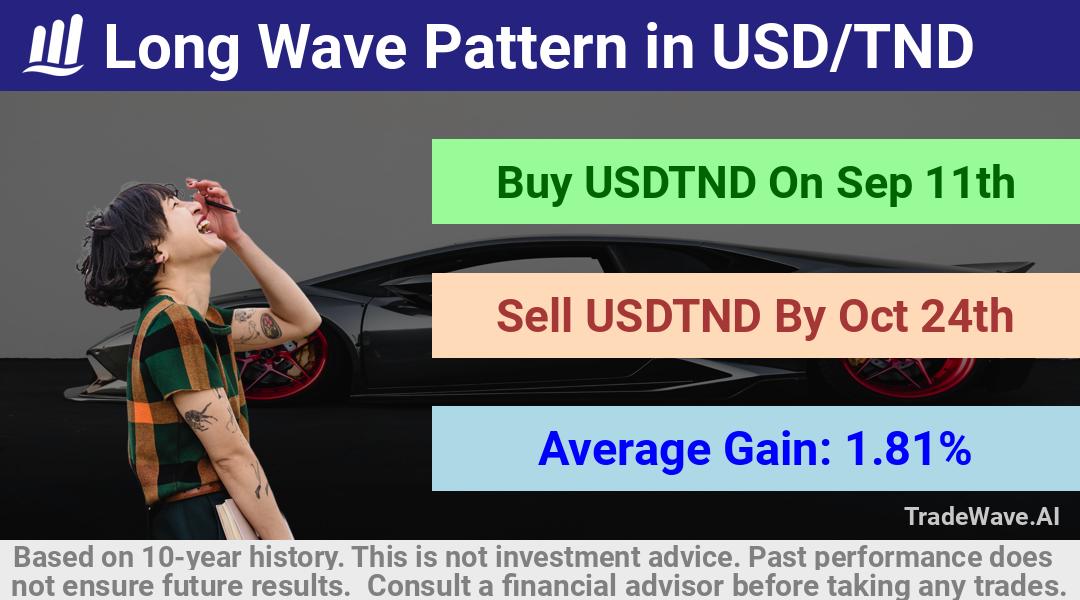 Long Wave Pattern in USD/TND

Buy USDTND On Sep 11th

Sell USDTND By Oct 24th

Average Gain: 1.81%

TradeWave.AI

Based on 10-year history. This is not investment advice. Past performance does not ensure future results. Consult a financial advisor before taking any trades.